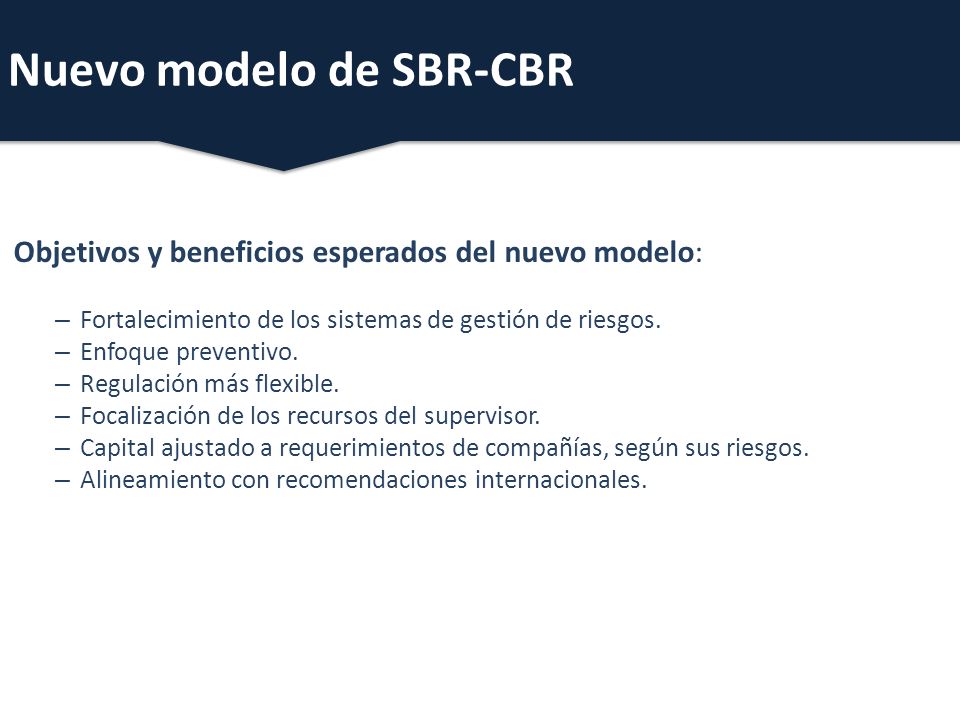 Nuevo modelo de SBR-CBR

Objetivos y beneficios esperados del nuevo modelo:

– Fortalecimiento de los sistemas de gestión de riesgos.
– Enfoque preventivo.
– Regulación más flexible.
– Focalización de los recursos del supervisor.
– Capital ajustado a requerimientos de compañías, según sus riesgos.
– Alineamiento con recomendaciones internacionales.